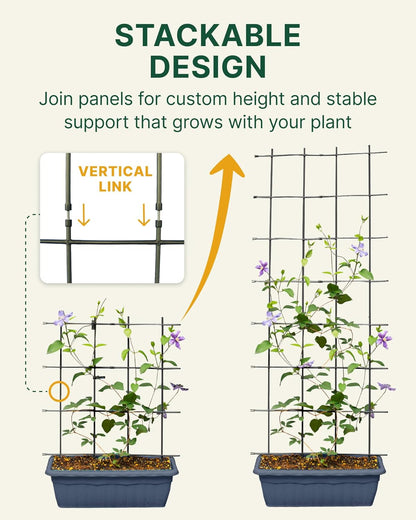 STACKABLE DESIGN

Join panels for custom height and stable support that grows with your plant

VERTICAL LINK